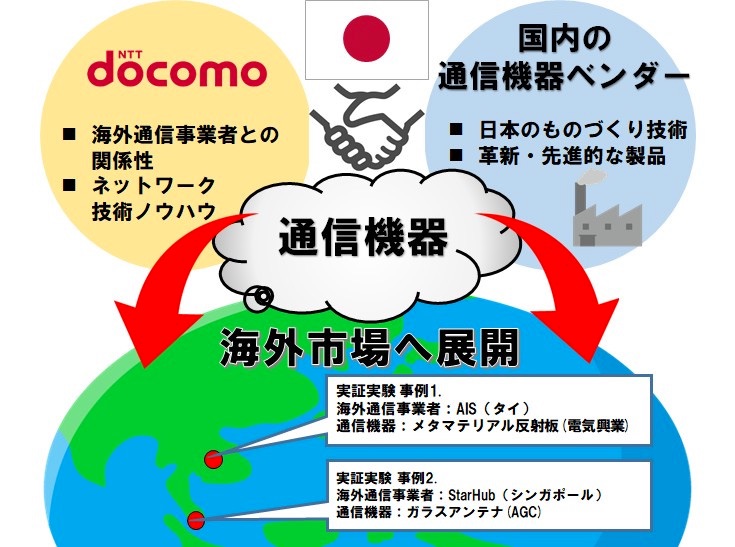 NTT docomo

■ 海外通信事業者との関係性
■ ネットワーク技術ノウハウ

国内の
通信機器ベンダー

■ 日本のものづくり技術
■ 革新・先進的な製品

通信機器

海外市場へ展開

実証実験 事例1.
海外通信事業者：AIS（タイ）
通信機器：メタマテリアル反射板(電気興業)

実証実験 事例2.
海外通信事業者：StarHub（シンガポール）
通信機器：ガラスアンテナ(AGC)